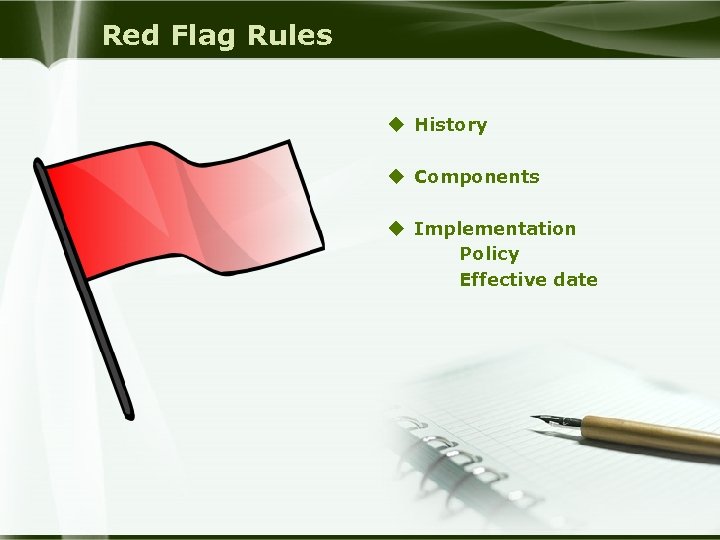 Red Flag Rules

◆ History

◆ Components

◆ Implementation
Policy
Effective date